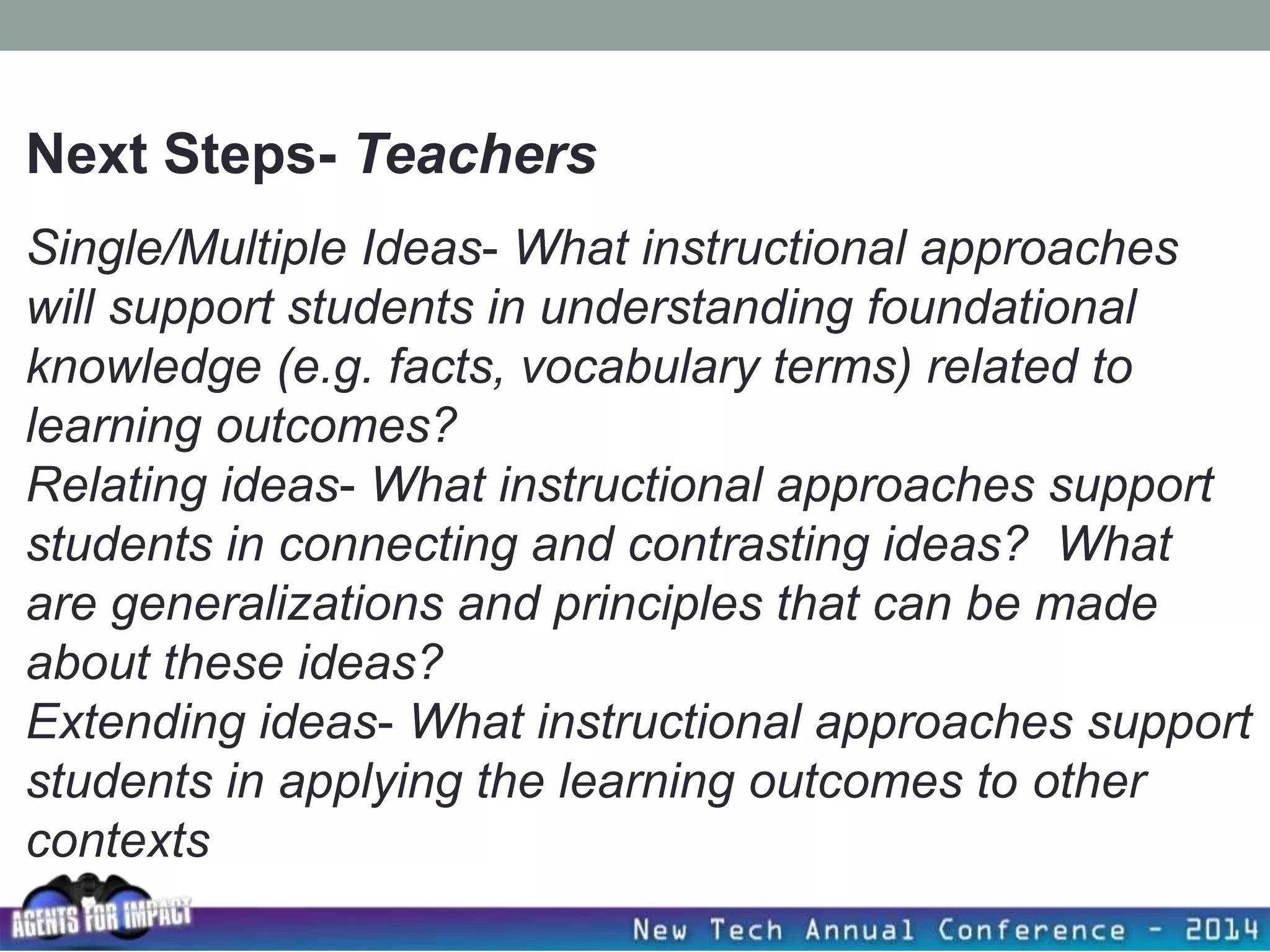 Next Steps- Teachers

Single/Multiple Ideas- What instructional approaches will support students in understanding foundational knowledge (e.g. facts, vocabulary terms) related to learning outcomes?
Relating ideas- What instructional approaches support students in connecting and contrasting ideas? What are generalizations and principles that can be made about these ideas?
Extending ideas- What instructional approaches support students in applying the learning outcomes to other contexts

AGENTS FOR IMPACT

New Tech Annual Conference - 2014